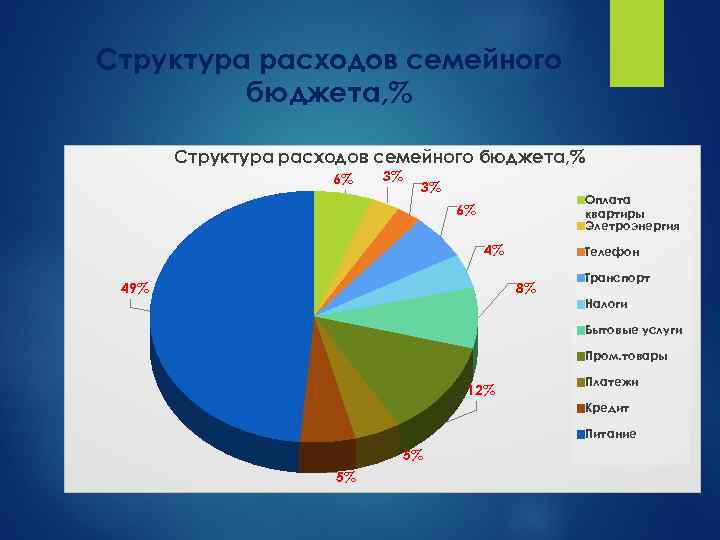 Структура расходов семейного бюджета,%

Структура расходов семейного бюджета,%

6%
3%
3%
6%
4%
8%
12%
5%
5%
49%

Оплата квартиры
Элетроэнергия
Телефон
Транспорт
Налоги
Бытовые услуги
Пром.товары
Платежи
Кредит
Питание